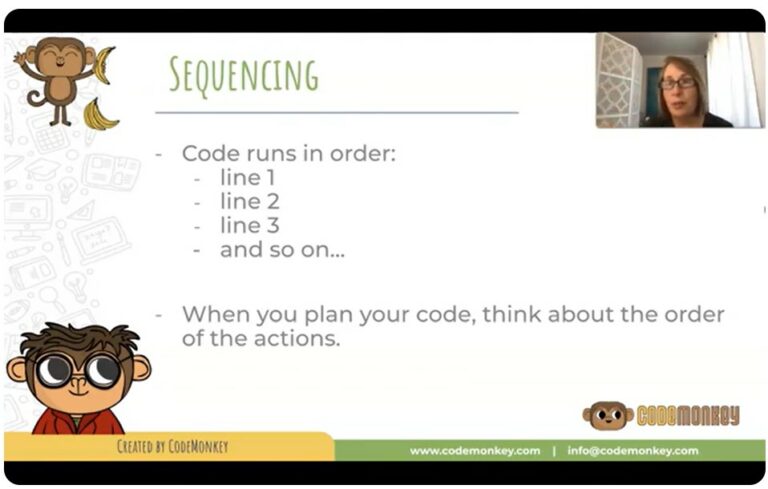 SEQUENCING

- Code runs in order:
  - line 1
  - line 2
  - line 3
  - and so on...

- When you plan your code, think about the order of the actions.

CODEMONKEY

CREATED BY CODEMONKEY

www.codemonkey.com | info@codemonkey.com